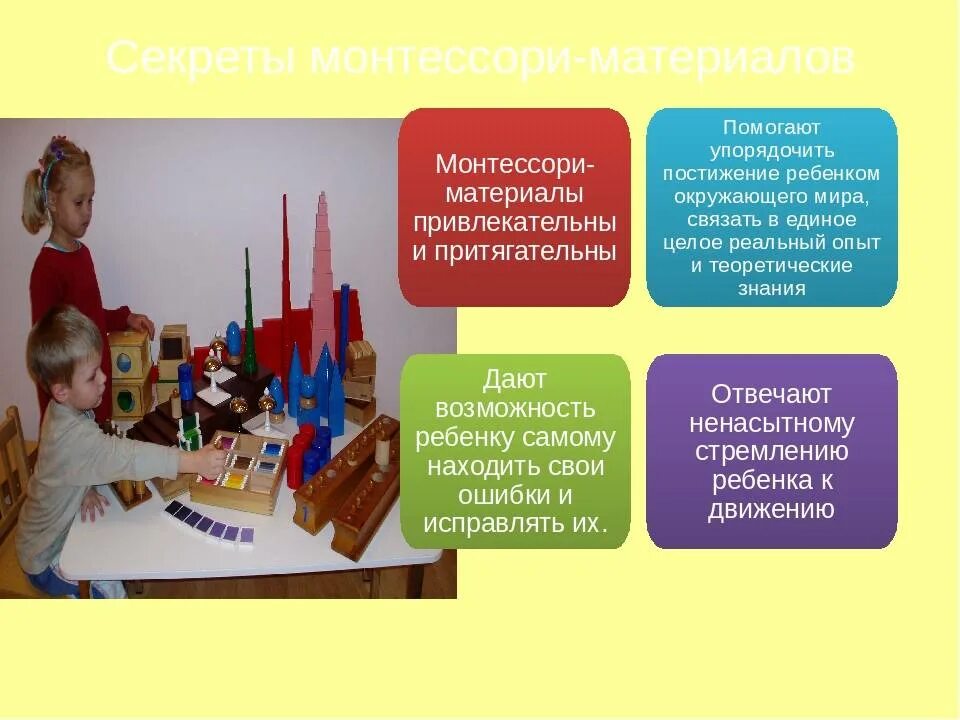 Секреты монтессори-материалов

Монтессори-материалы привлекательны и притягательны

Помогают упорядочить постижение ребенком окружающего мира, связать в единое целое реальный опыт и теоретические знания

Дают возможность ребенку самому находить свои ошибки и исправлять их.

Отвечают ненасытному стремлению ребенка к движению